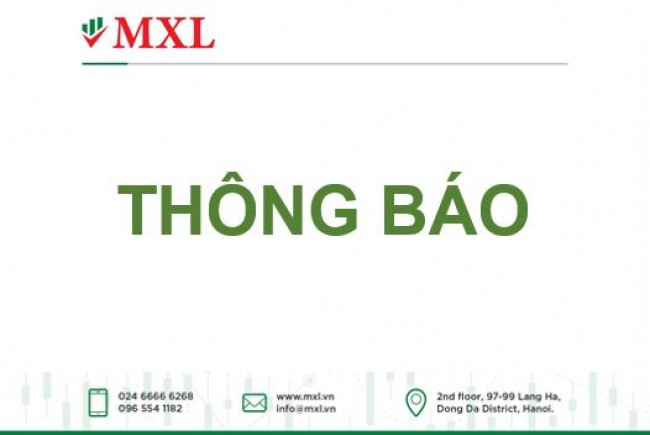 MXL

THÔNG BÁO

024 6666 6268
096 554 1182

www.mxl.vn
info@mxl.vn

2nd floor, 97-99 Lang Ha, Dong Da District, Hanoi.